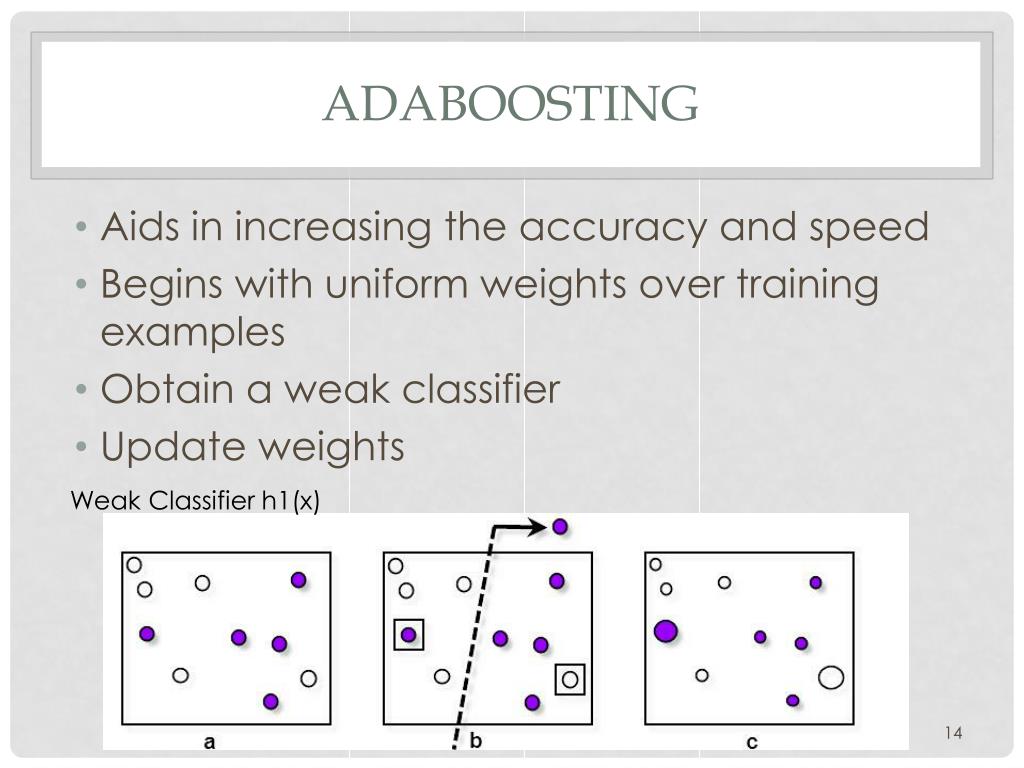 ADABOOSTING

• Aids in increasing the accuracy and speed
• Begins with uniform weights over training examples
• Obtain a weak classifier
• Update weights

Weak Classifier h1(x)

a

b

c

14